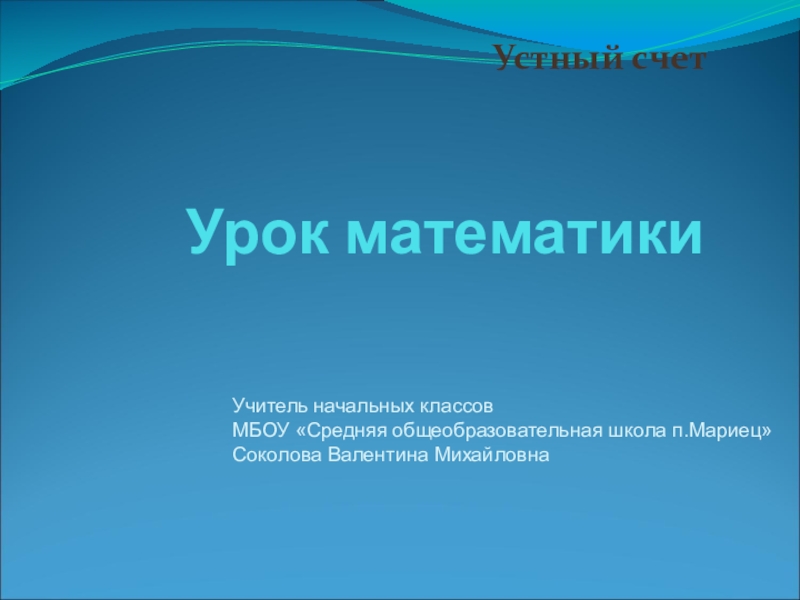 Устный счет

Урок математики

Учитель начальных классов
МБОУ «Средняя общеобразовательная школа п.Мариец»
Соколова Валентина Михайловна